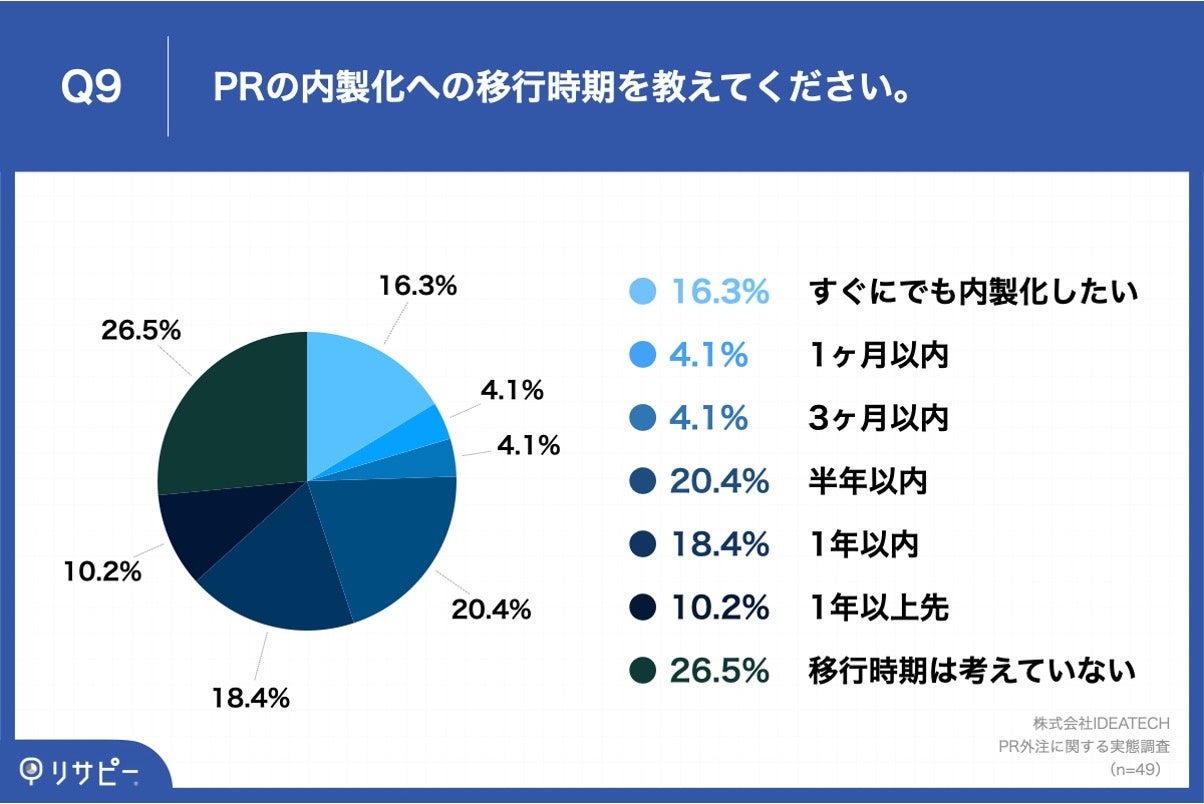 Q9 PRの内製化への移行時期を教えてください。

16.3%
4.1%
4.1%
20.4%
18.4%
10.2%
26.5%

16.3% すぐにでも内製化したい
4.1% 1ヶ月以内
4.1% 3ヶ月以内
20.4% 半年以内
18.4% 1年以内
10.2% 1年以上先
26.5% 移行時期は考えていない

株式会社IDEATECH
PR外注に関する実態調査
（n=49）

リサピー